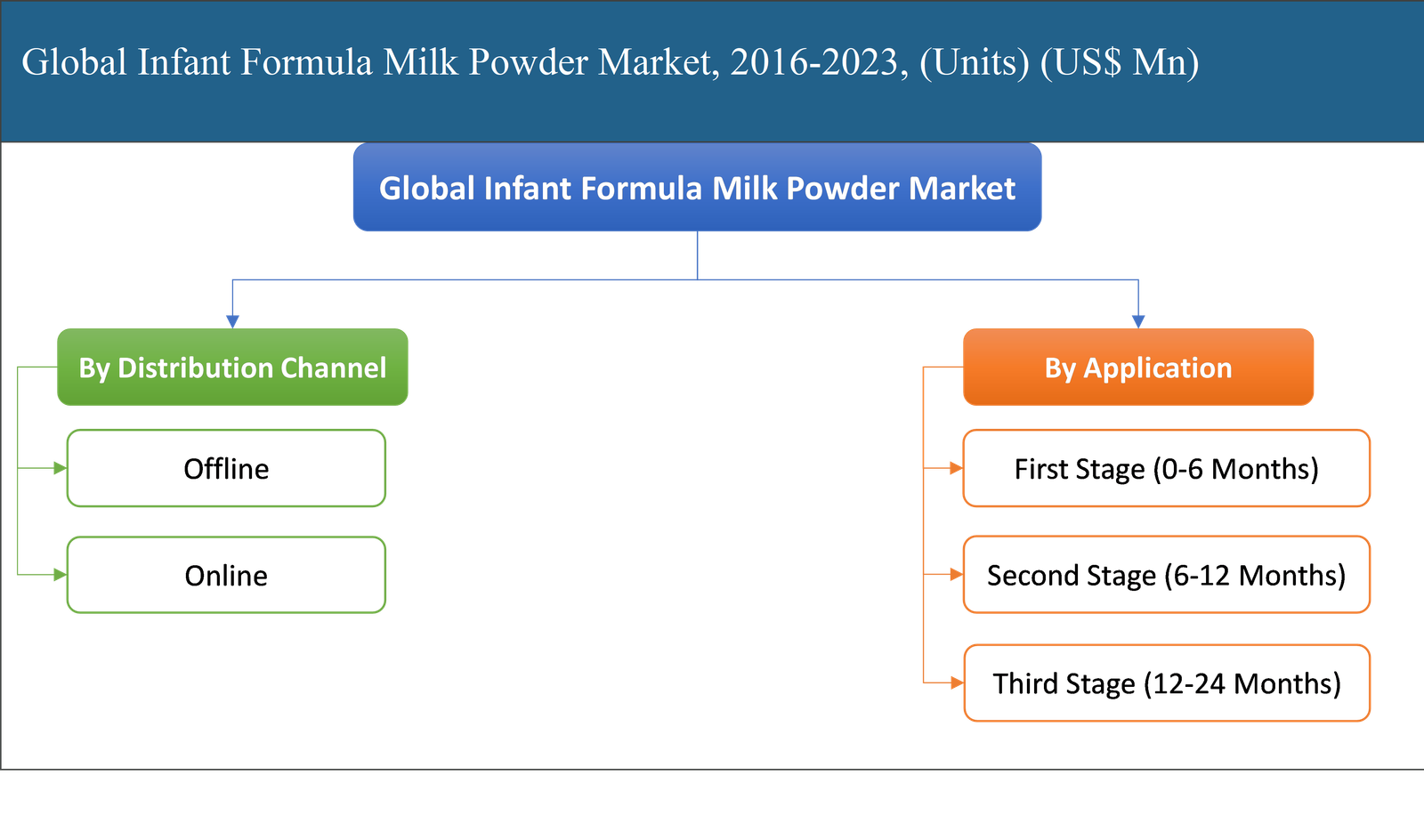 Global Infant Formula Milk Powder Market, 2016-2023, (Units) (US$ Mn)

Global Infant Formula Milk Powder Market

By Distribution Channel

Offline

Online

By Application

First Stage (0-6 Months)

Second Stage (6-12 Months)

Third Stage (12-24 Months)